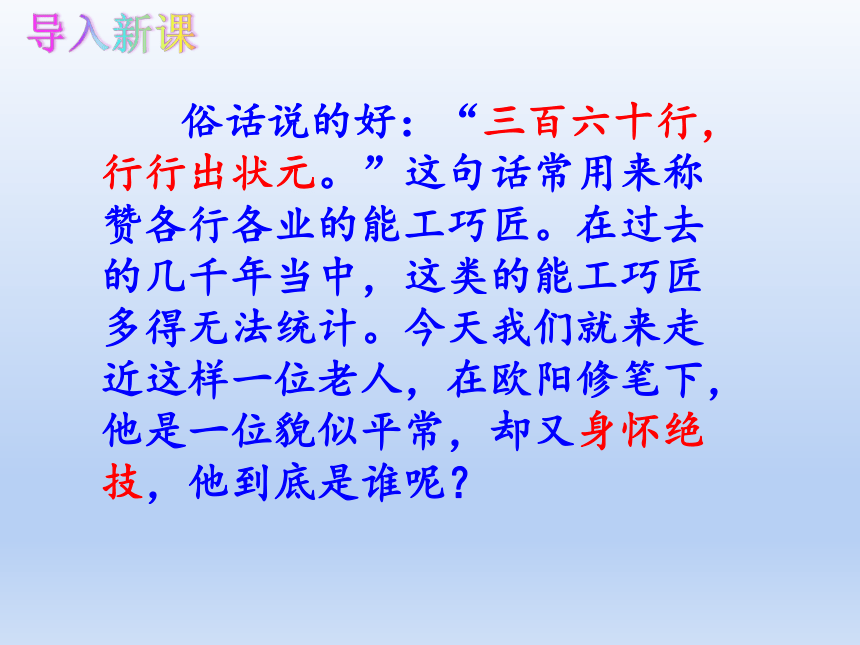 导入新课

俗话说的好：“三百六十行，行行出状元。”这句话常用来称赞各行各业的能工巧匠。在过去的几千年当中，这类的能工巧匠多得无法统计。今天我们就来走近这样一位老人，在欧阳修笔下，他是一位貌似平常，却又身怀绝技，他到底是谁呢？